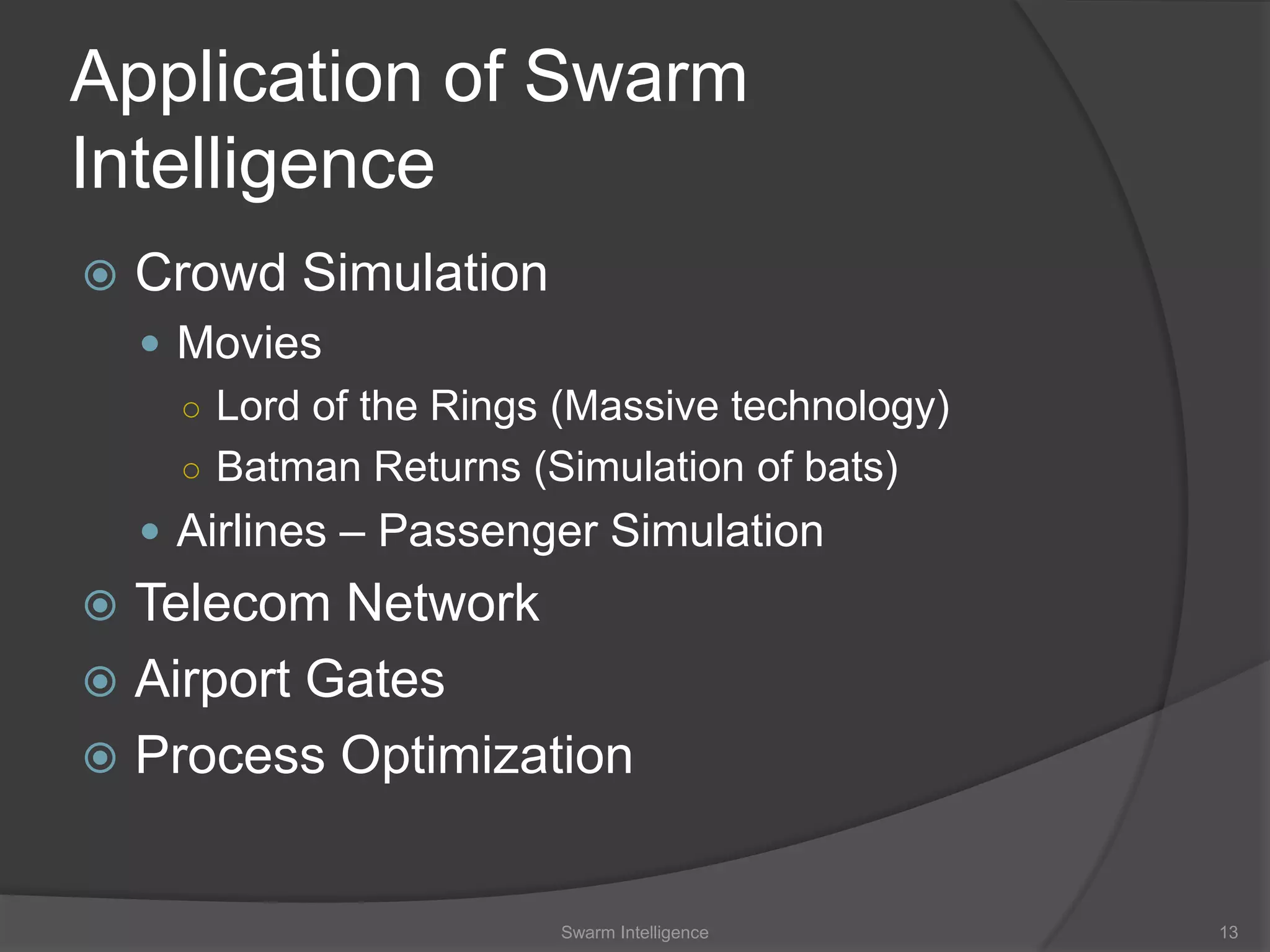 Application of Swarm Intelligence

Crowd Simulation
Movies
Lord of the Rings (Massive technology)
Batman Returns (Simulation of bats)
Airlines – Passenger Simulation
Telecom Network
Airport Gates
Process Optimization

Swarm Intelligence

13